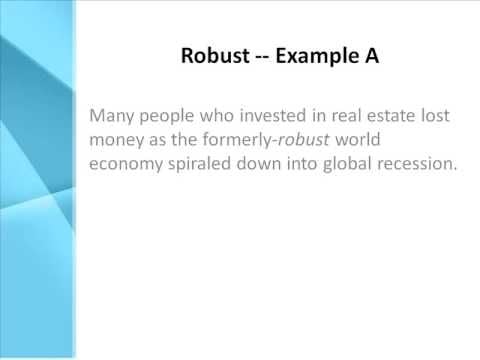 Robust -- Example A

Many people who invested in real estate lost money as the formerly-robust world economy spiraled down into global recession.